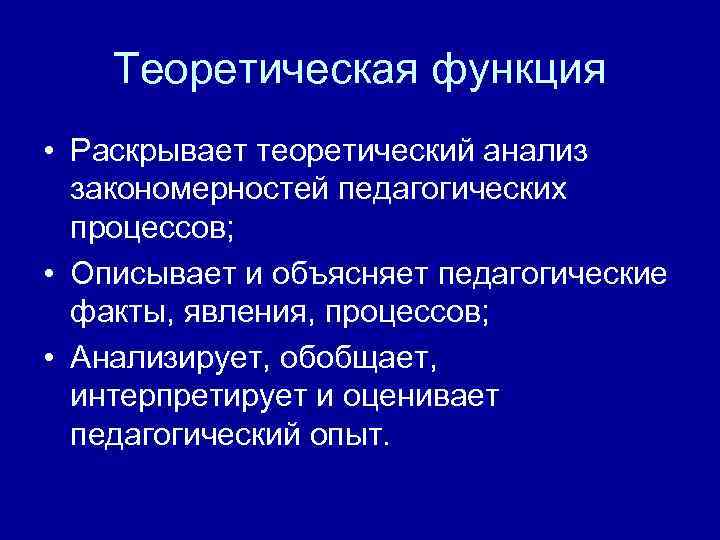 Теоретическая функция

• Раскрывает теоретический анализ закономерностей педагогических процессов;
• Описывает и объясняет педагогические факты, явления, процессов;
• Анализирует, обобщает, интерпретирует и оценивает педагогический опыт.